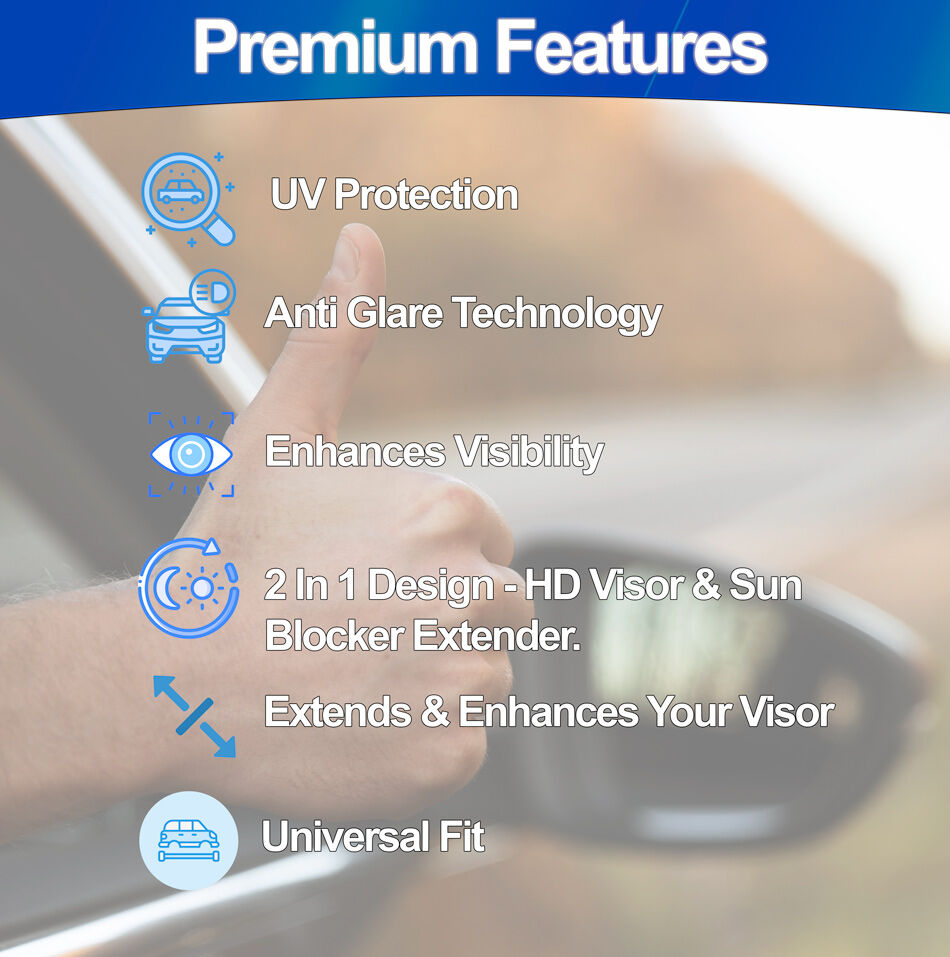 Premium Features

UV Protection

Anti Glare Technology

Enhances Visibility

2 In 1 Design - HD Visor & Sun Blocker Extender.

Extends & Enhances Your Visor

Universal Fit